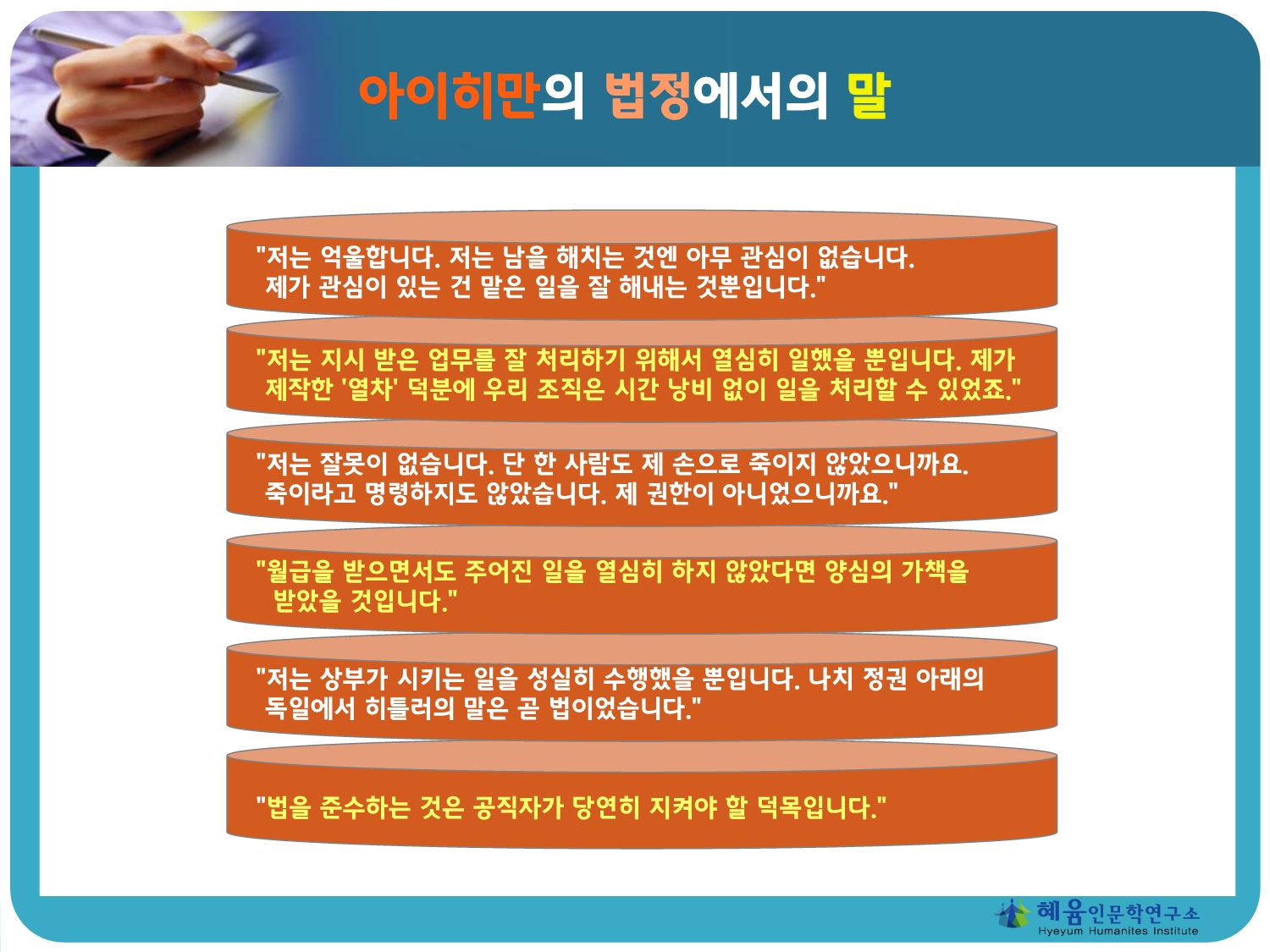 아이히만의 법정에서의 말

"저는 억울합니다. 저는 남을 해치는 것엔 아무 관심이 없습니다. 제가 관심이 있는 건 맡은 일을 잘 해내는 것뿐입니다."

"저는 지시 받은 업무를 잘 처리하기 위해서 열심히 일했을 뿐입니다. 제가 제작한 '열차' 덕분에 우리 조직은 시간 낭비 없이 일을 처리할 수 있었죠."

"저는 잘못이 없습니다. 단 한 사람도 제 손으로 죽이지 않았으니까요. 죽이라고 명령하지도 않았습니다. 제 권한이 아니었으니까요."

"월급을 받으면서도 주어진 일을 열심히 하지 않았다면 양심의 가책을 받았을 것입니다."

"저는 상부가 시키는 일을 성실히 수행했을 뿐입니다. 나치 정권 아래의 독일에서 히틀러의 말은 곧 법이었습니다."

"법을 준수하는 것은 공직자가 당연히 지켜야 할 덕목입니다."

혜윰인문학연구소
Hyeyum Humanites Institute